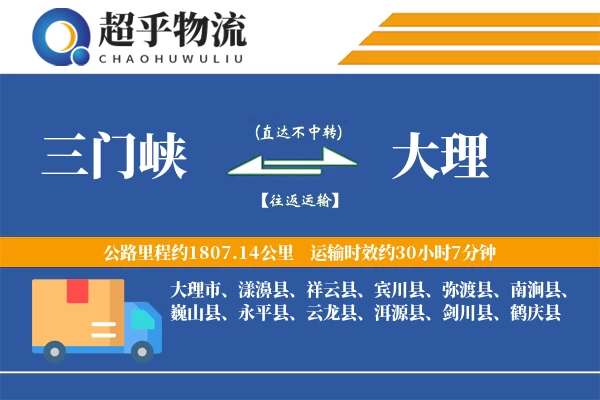 超乎物流
CHAOHUWULIU

三门峡

(直达不中转)

【往返运输】

大理

公路里程约1807.14公里　运输时效约30小时7分钟

大理市、漾濞县、祥云县、宾川县、弥渡县、南涧县、巍山县、永平县、云龙县、洱源县、剑川县、鹤庆县